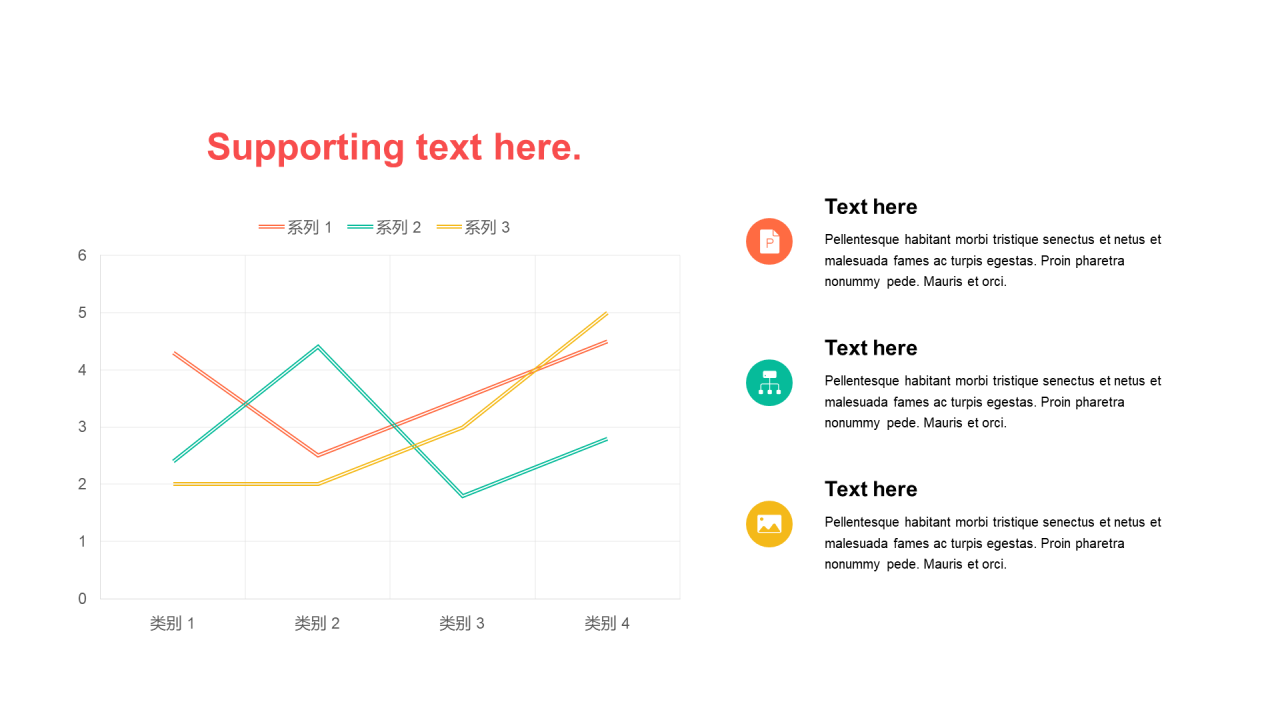 Supporting text here.

系列 1 系列 2 系列 3

6
5
4
3
2
1
0

类别 1 类别 2 类别 3 类别 4

P

Text here

Pellentesque habitant morbi tristique senectus et netus et malesuada fames ac turpis egestas. Proin pharetra nonummy pede. Mauris et orci.

Text here

Pellentesque habitant morbi tristique senectus et netus et malesuada fames ac turpis egestas. Proin pharetra nonummy pede. Mauris et orci.

Text here

Pellentesque habitant morbi tristique senectus et netus et malesuada fames ac turpis egestas. Proin pharetra nonummy pede. Mauris et orci.